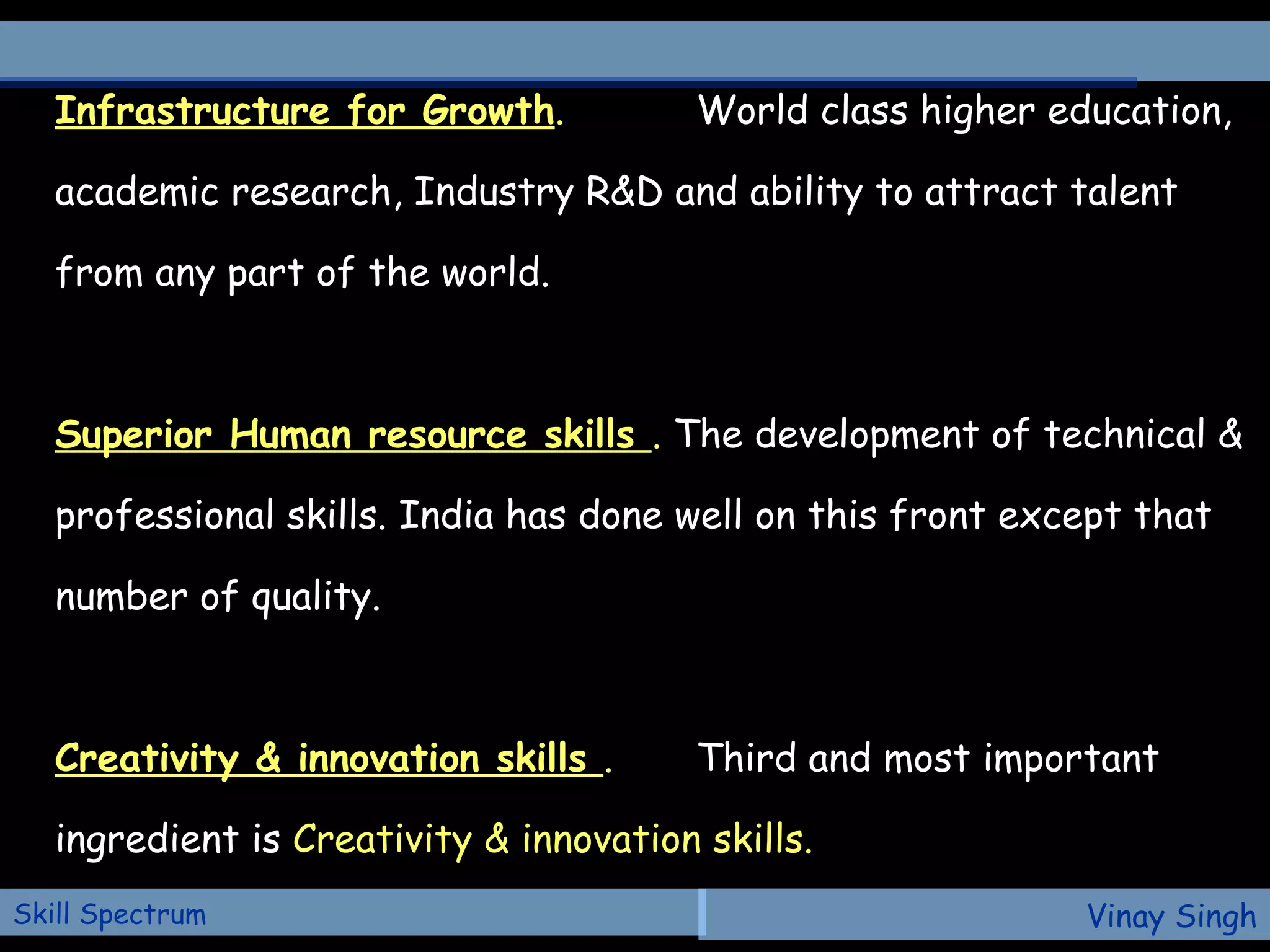 Infrastructure for Growth. World class higher education, academic research, Industry R&D and ability to attract talent from any part of the world.

Superior Human resource skills . The development of technical & professional skills. India has done well on this front except that number of quality.

Creativity & innovation skills . Third and most important ingredient is Creativity & innovation skills.

Skill Spectrum

Vinay Singh